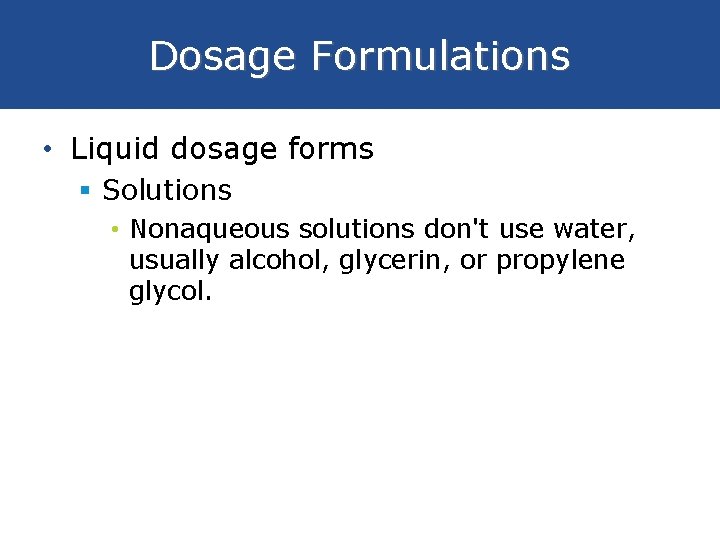 Dosage Formulations

• Liquid dosage forms
  ▪ Solutions
    • Nonaqueous solutions don't use water, usually alcohol, glycerin, or propylene glycol.